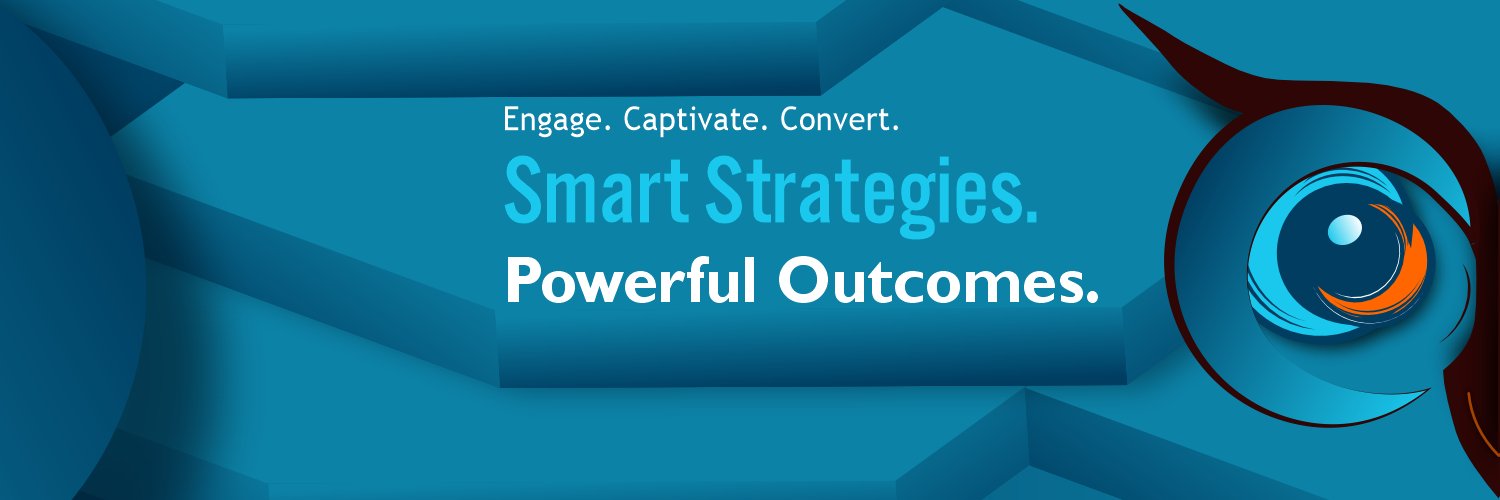 Engage. Captivate. Convert.

Smart Strategies.

Powerful Outcomes.